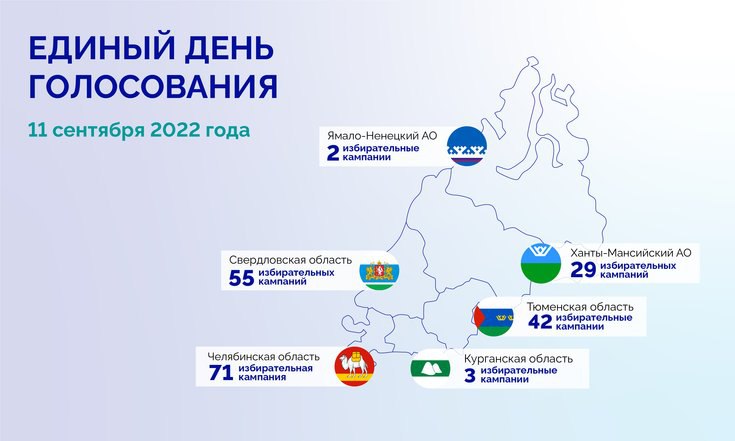 ЕДИНЫЙ ДЕНЬ ГОЛОСОВАНИЯ

11 сентября 2022 года

Ямало-Ненецкий АО
2 избирательные кампании

Свердловская область
55 избирательных кампаний

Ханты-Мансийский АО
29 избирательных кампаний

Тюменская область
42 избирательные кампании

Челябинская область
71 избирательная кампания

Курганская область
3 избирательные кампании